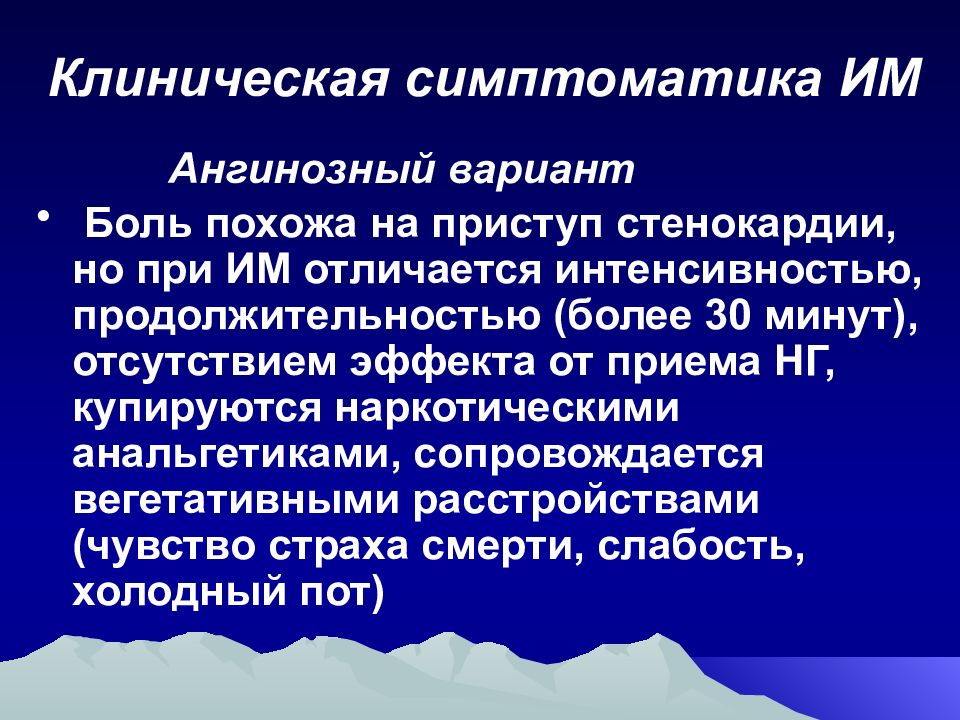 Клиническая симптоматика ИМ

Ангинозный вариант

• Боль похожа на приступ стенокардии, но при ИМ отличается интенсивностью, продолжительностью (более 30 минут), отсутствием эффекта от приема НГ, купируются наркотическими анальгетиками, сопровождается вегетативными расстройствами (чувство страха смерти, слабость, холодный пот)